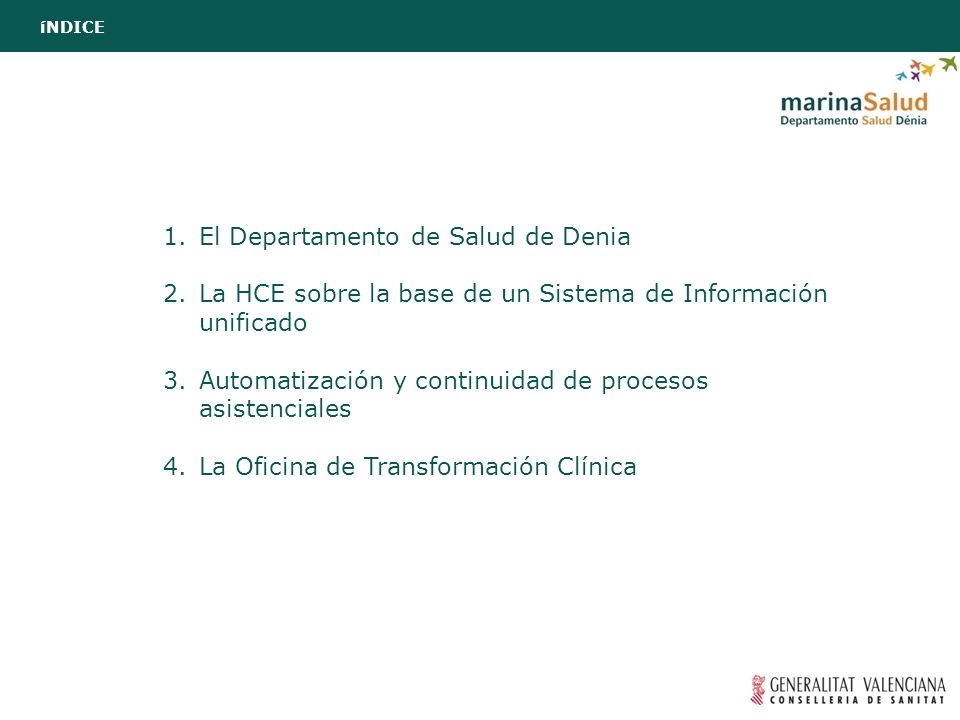 íNDICE

marinaSalud
Departamento Salud Dénia

1. El Departamento de Salud de Denia

2. La HCE sobre la base de un Sistema de Información unificado

3. Automatización y continuidad de procesos asistenciales

4. La Oficina de Transformación Clínica

GENERALITAT VALENCIANA
CONSELLERIA DE SANITAT